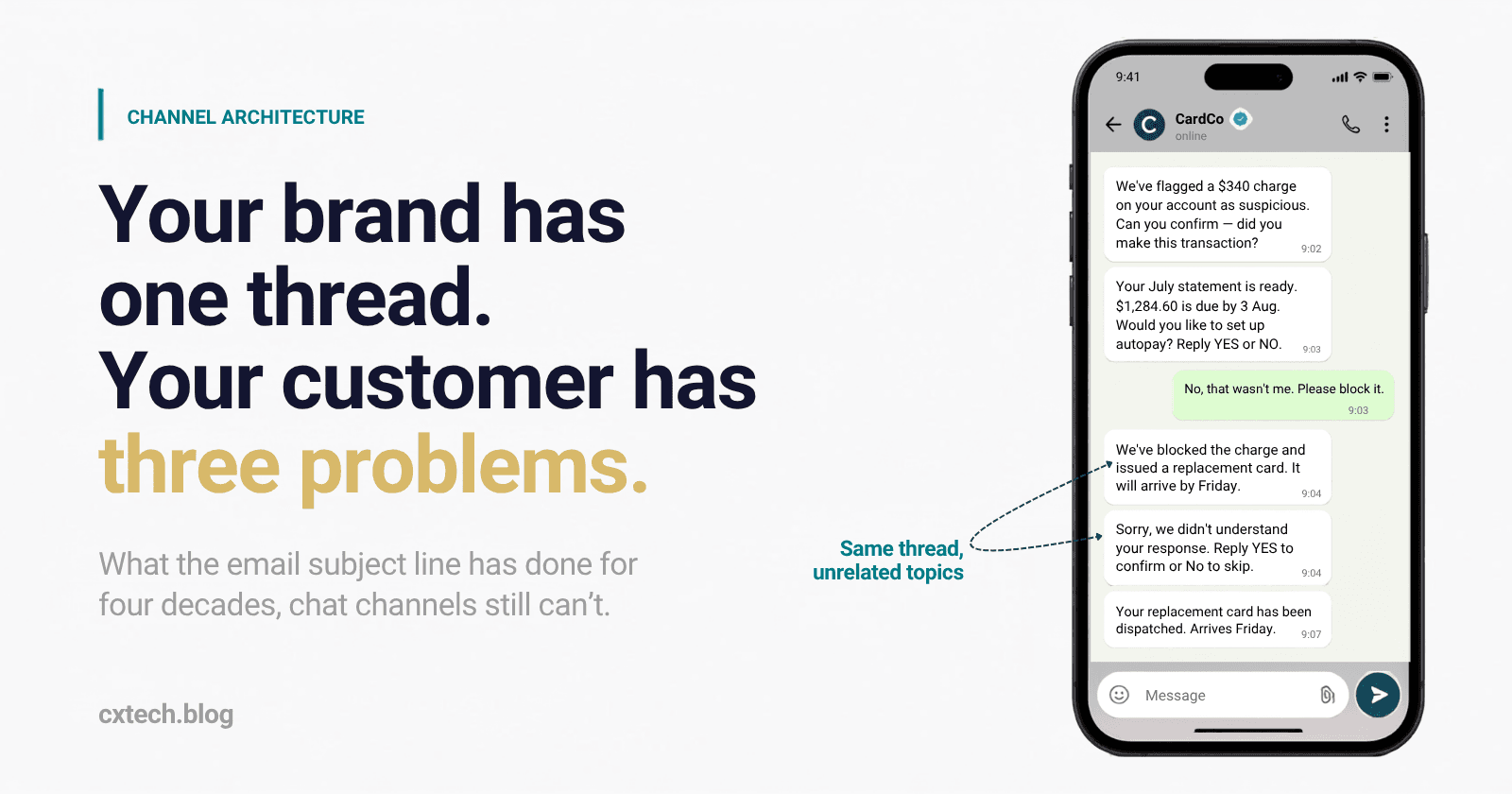 CHANNEL ARCHITECTURE

Your brand has one thread. Your customer has three problems.

What the email subject line has done for four decades, chat channels still can't.

cxtech.blog

Same thread, unrelated topics

9:41

C

CardCo
online

We've flagged a $340 charge on your account as suspicious. Can you confirm — did you make this transaction? 9:02

Your July statement is ready. $1,284.60 is due by 3 Aug. Would you like to set up autopay? Reply YES or NO. 9:03

No, that wasn't me. Please block it. 9:03

We've blocked the charge and issued a replacement card. It will arrive by Friday. 9:04

Sorry, we didn't understand your response. Reply YES to confirm or No to skip. 9:04

Your replacement card has been dispatched. Arrives Friday. 9:07

Message